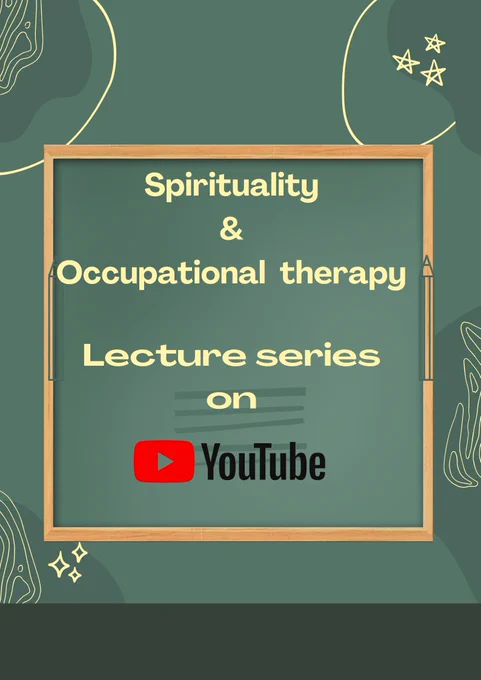 Spirituality
&
Occupational therapy

Lecture series
on
YouTube